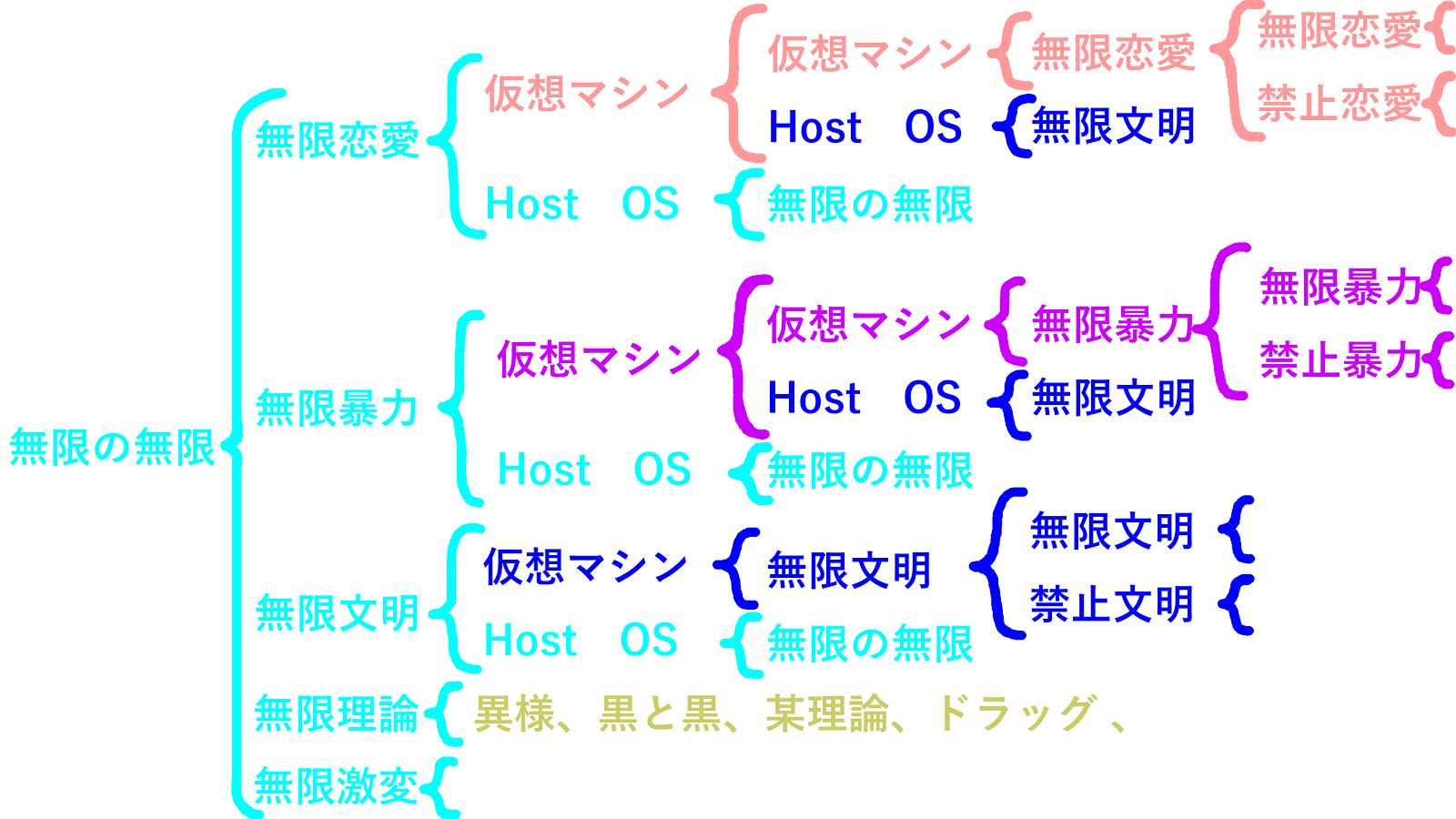 無限の無限

無限恋愛
仮想マシン
仮想マシン
無限恋愛
無限恋愛
禁止恋愛
Host　OS
無限文明
Host　OS
無限の無限

無限暴力
仮想マシン
仮想マシン
無限暴力
無限暴力
禁止暴力
Host　OS
無限文明
Host　OS
無限の無限

無限文明
仮想マシン
無限文明
無限文明
禁止文明
Host　OS
無限の無限

無限理論
異様、黒と黒、某理論、ドラッグ、

無限激変